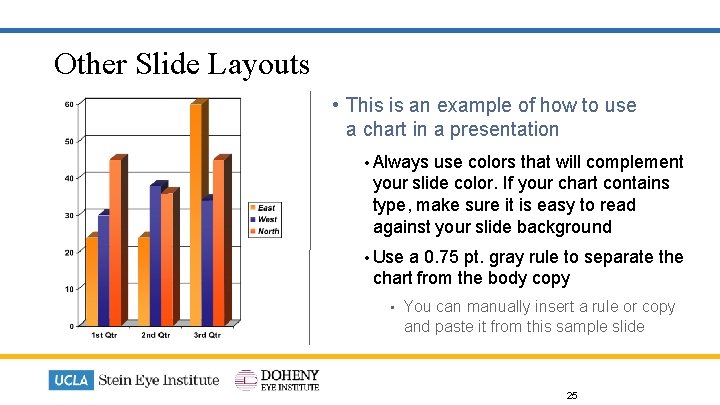 Other Slide Layouts

60
50
40
30
20
10
0
1st Qtr
2nd Qtr
3rd Qtr

East
West
North

• This is an example of how to use a chart in a presentation

• Always use colors that will complement your slide color. If your chart contains type, make sure it is easy to read against your slide background

• Use a 0.75 pt. gray rule to separate the chart from the body copy

▪ You can manually insert a rule or copy and paste it from this sample slide

UCLA Stein Eye Institute

DOHENY EYE INSTITUTE

25